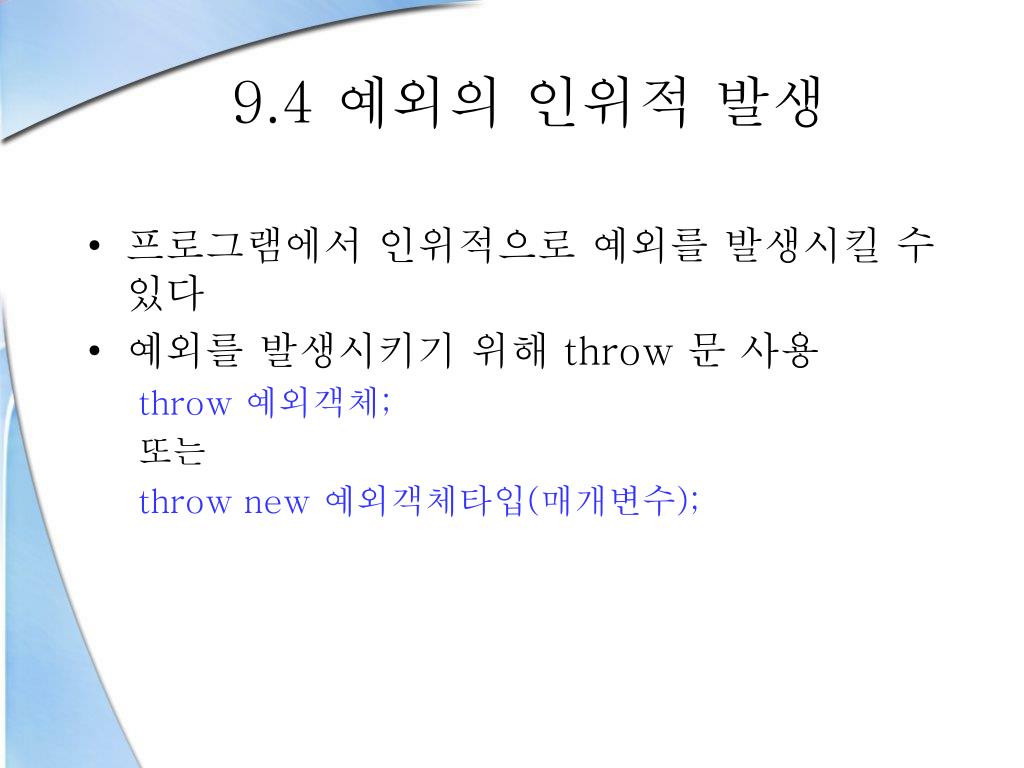 9.4 예외의 인위적 발생

• 프로그램에서 인위적으로 예외를 발생시킬 수 있다
• 예외를 발생시키기 위해 throw 문 사용

throw 예외객체;
또는
throw new 예외객체타입(매개변수);